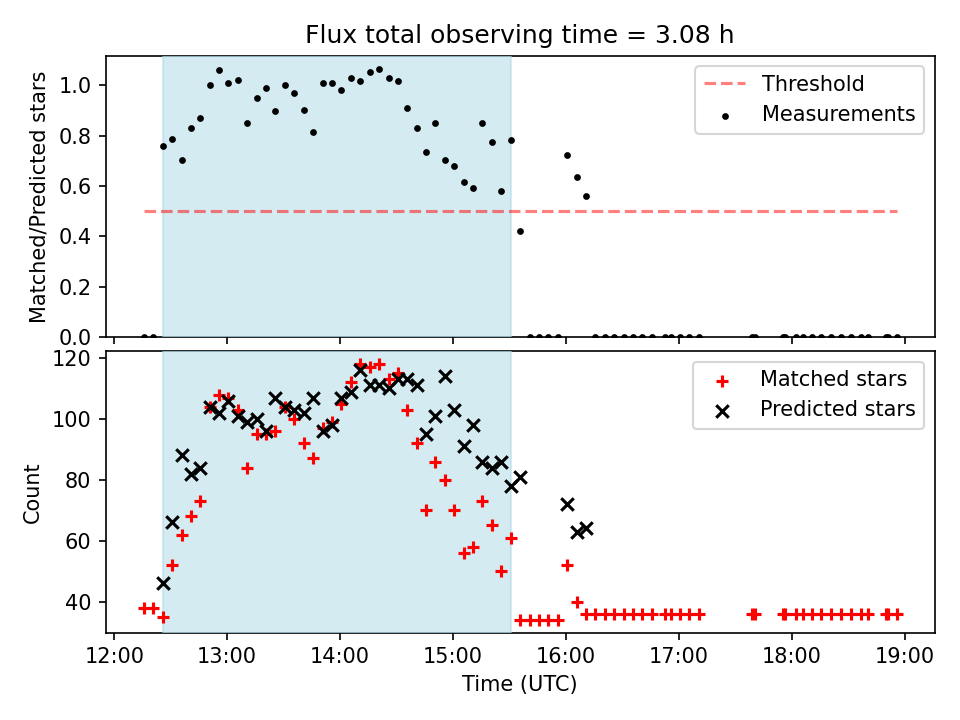 Flux total observing time = 3.08 h

Matched/Predicted stars

1.0
0.8
0.6
0.4
0.2
0.0

Threshold
Measurements

Count

120
100
80
60
40

Matched stars
Predicted stars

12:00 13:00 14:00 15:00 16:00 17:00 18:00 19:00

Time (UTC)